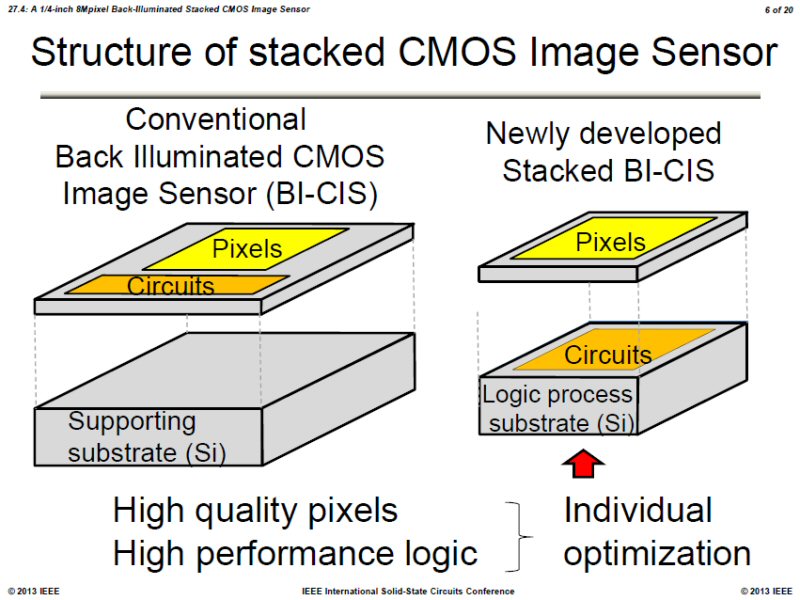 27.4: A 1/4-inch 8Mpixel Back-Illuminated Stacked CMOS Image Sensor

6 of 20

Structure of stacked CMOS Image Sensor

Conventional Back Illuminated CMOS Image Sensor (BI-CIS)

Pixels

Circuits

Supporting substrate (Si)

Newly developed Stacked BI-CIS

Pixels

Circuits

Logic process substrate (Si)

High quality pixels
High performance logic

Individual optimization

© 2013 IEEE

IEEE International Solid-State Circuits Conference

© 2013 IEEE